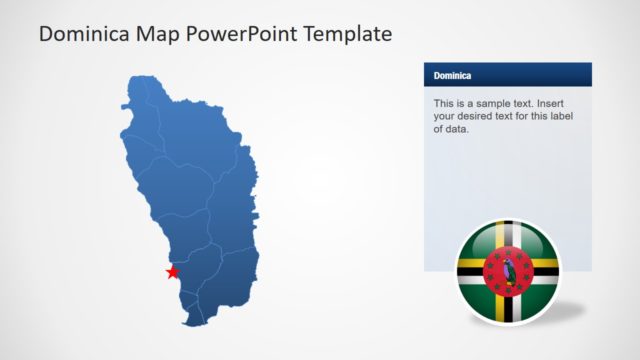 Dominica Map PowerPoint Template

Dominica

This is a sample text. Insert your desired text for this label of data.